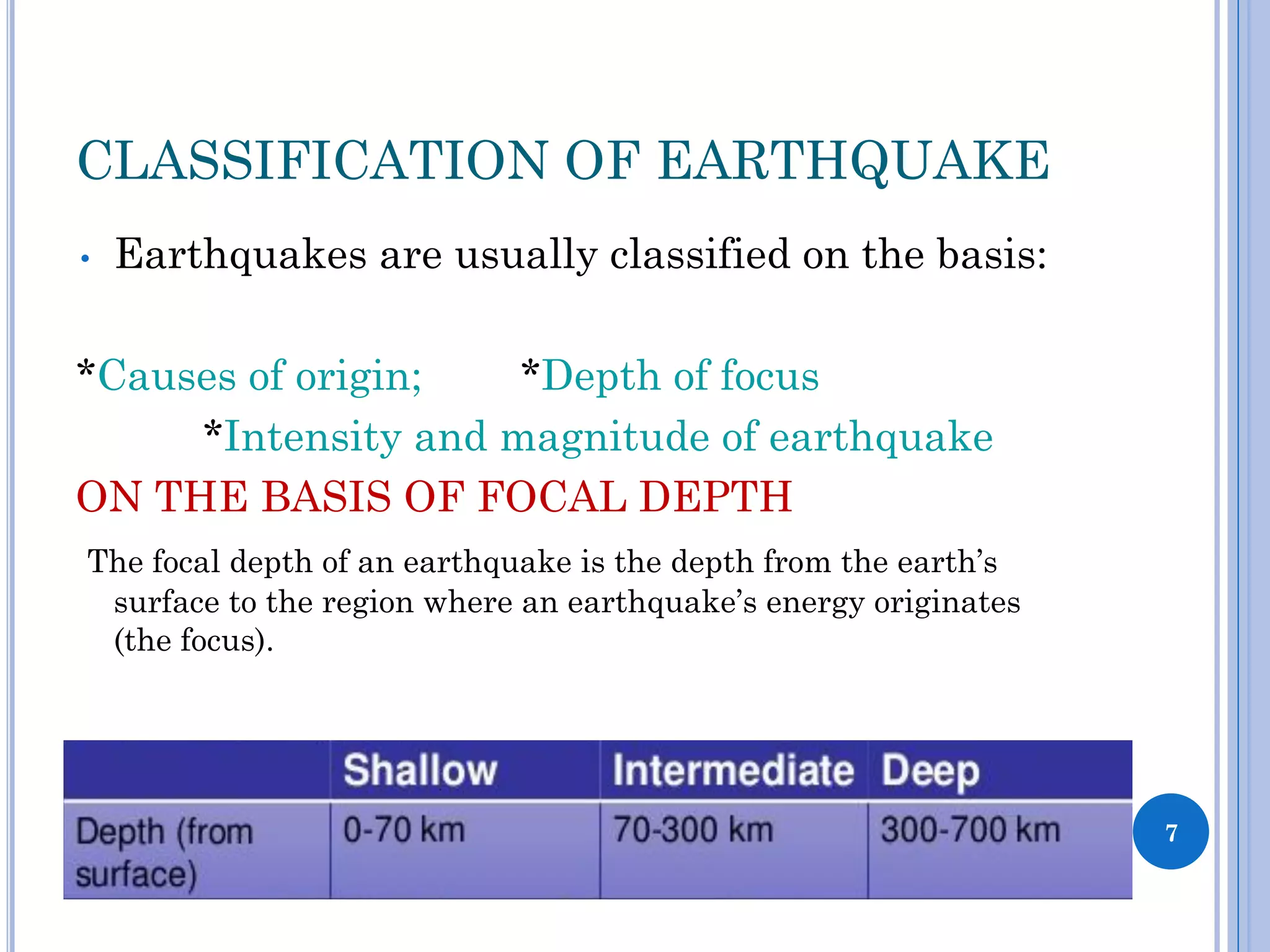 CLASSIFICATION OF EARTHQUAKE

• Earthquakes are usually classified on the basis:

*Causes of origin; *Depth of focus

*Intensity and magnitude of earthquake

ON THE BASIS OF FOCAL DEPTH

The focal depth of an earthquake is the depth from the earth's surface to the region where an earthquake's energy originates (the focus).

| | Shallow | Intermediate | Deep |
|---|---|---|---|
| Depth (from surface) | 0-70 km | 70-300 km | 300-700 km |

7